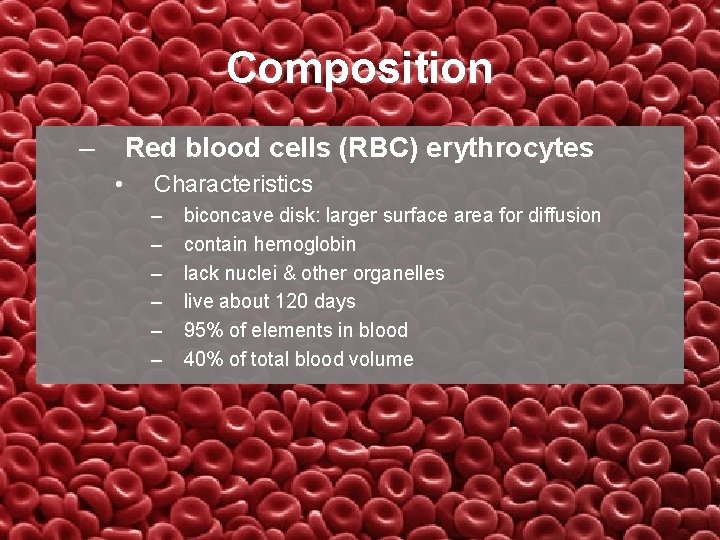 Composition

– Red blood cells (RBC) erythrocytes

• Characteristics

– biconcave disk: larger surface area for diffusion
– contain hemoglobin
– lack nuclei & other organelles
– live about 120 days
– 95% of elements in blood
– 40% of total blood volume